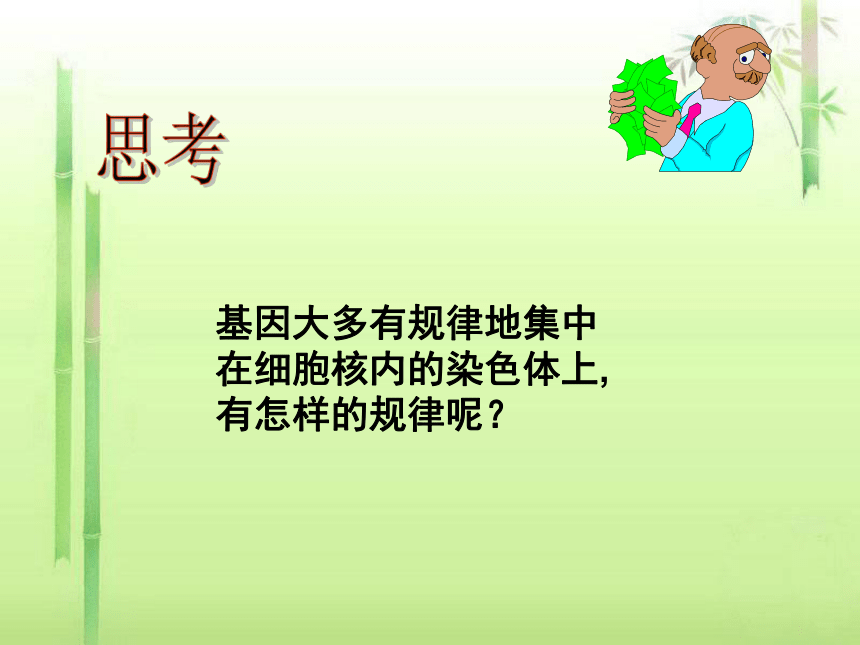 思考

基因大多有规律地集中在细胞核内的染色体上,有怎样的规律呢?